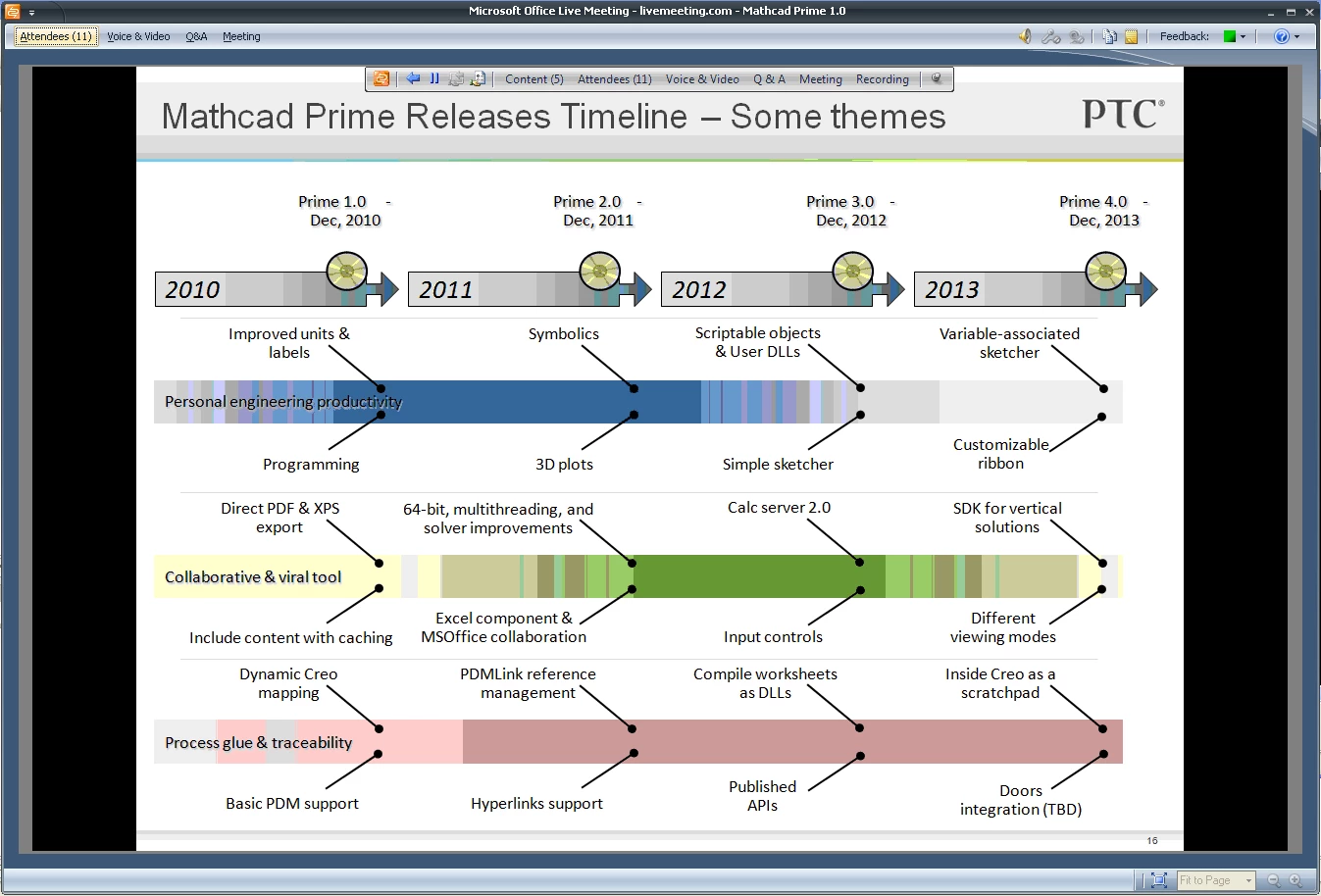 Microsoft Office Live Meeting - livemeeting.com - Mathcad Prime 1.0

Attendees (11) Voice & Video Q&A Meeting

Feedback:

Content (5) Attendees (11) Voice & Video Q & A Meeting Recording

Mathcad Prime Releases Timeline – Some themes

PTC®

Prime 1.0 - Dec, 2010

Prime 2.0 - Dec, 2011

Prime 3.0 - Dec, 2012

Prime 4.0 - Dec, 2013

2010

2011

2012

2013

Improved units & labels

Symbolics

Scriptable objects & User DLLs

Variable-associated sketcher

Personal engineering productivity

Programming

3D plots

Simple sketcher

Customizable ribbon

Direct PDF & XPS export

64-bit, multithreading, and solver improvements

Calc server 2.0

SDK for vertical solutions

Collaborative & viral tool

Include content with caching

Excel component & MSOffice collaboration

Input controls

Different viewing modes

Dynamic Creo mapping

PDMLink reference management

Compile worksheets as DLLs

Inside Creo as a scratchpad

Process glue & traceability

Basic PDM support

Hyperlinks support

Published APIs

Doors integration (TBD)

16

Fit to Page